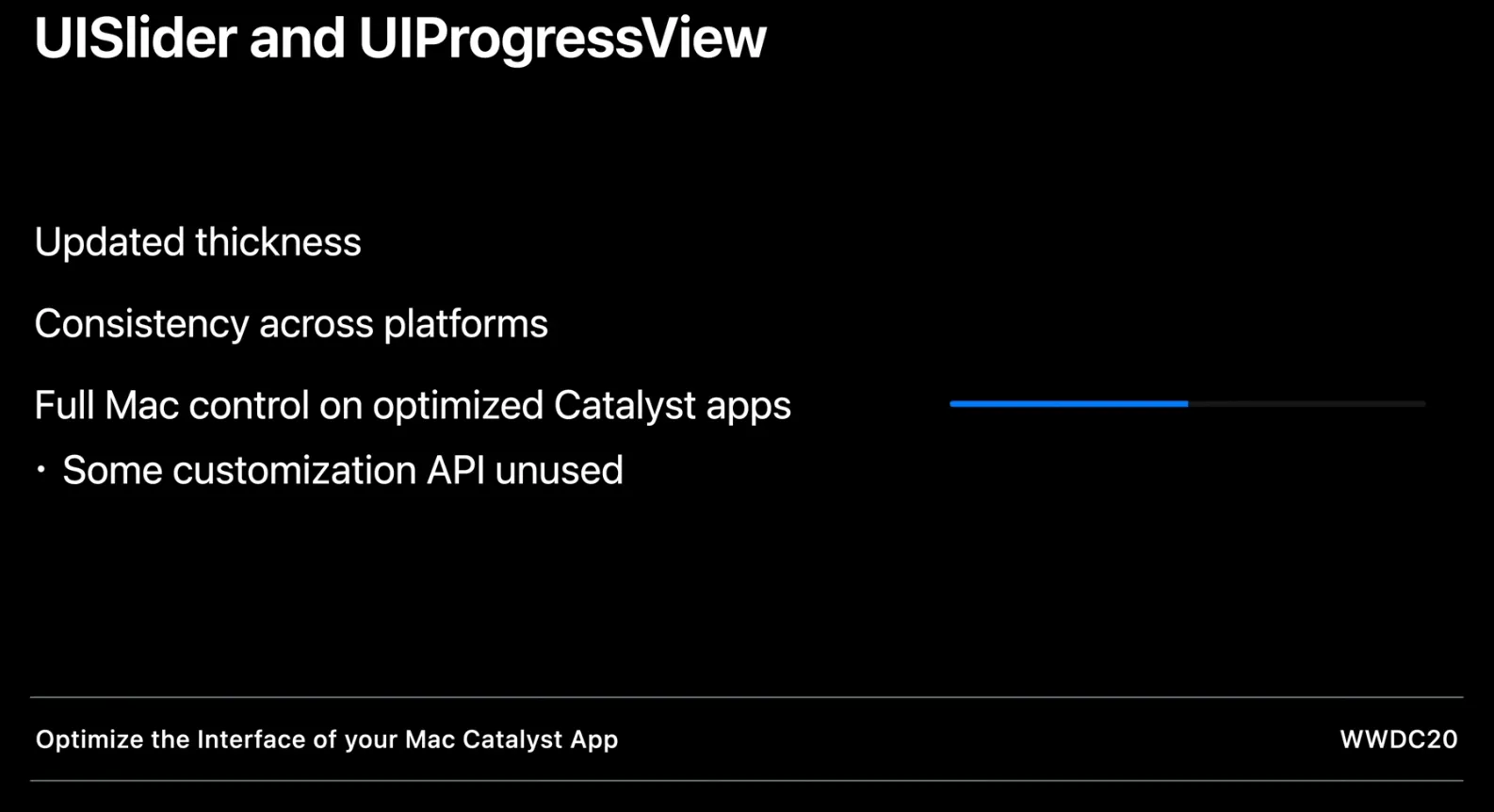 UISlider and UIProgressView

Updated thickness

Consistency across platforms

Full Mac control on optimized Catalyst apps

• Some customization API unused

Optimize the Interface of your Mac Catalyst App

WWDC20